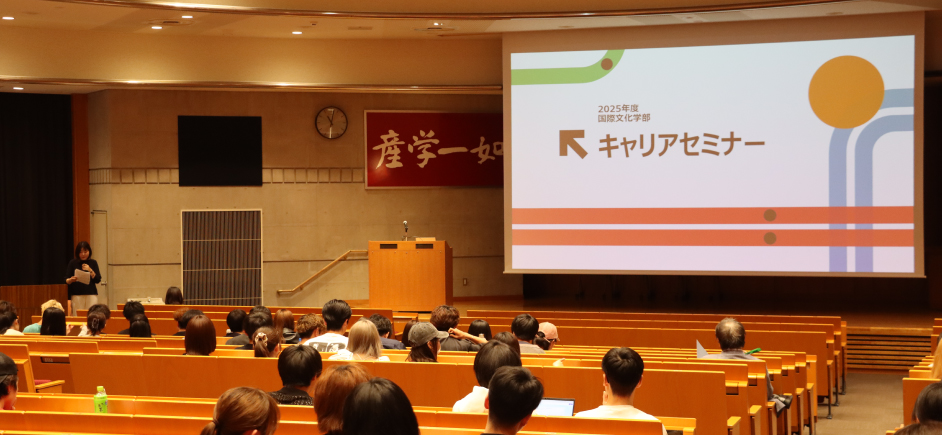 産学一如

2025年度
国際文化学部
キャリアセミナー